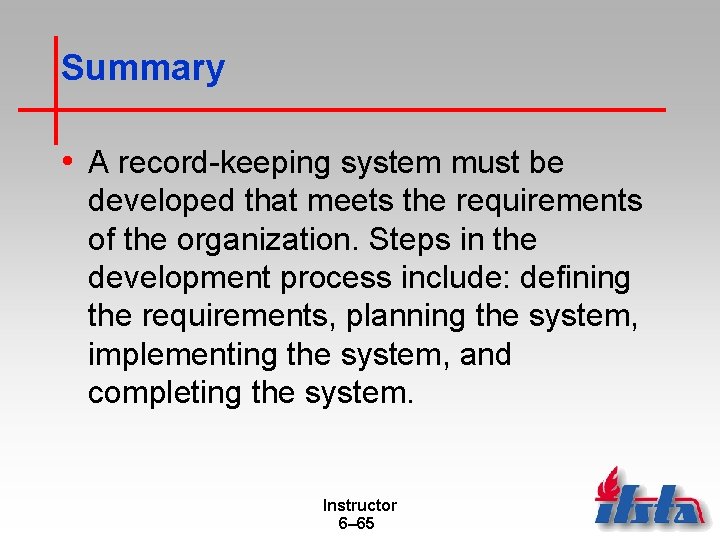 Summary

• A record-keeping system must be developed that meets the requirements of the organization. Steps in the development process include: defining the requirements, planning the system, implementing the system, and completing the system.

Instructor
6–65

ifsta